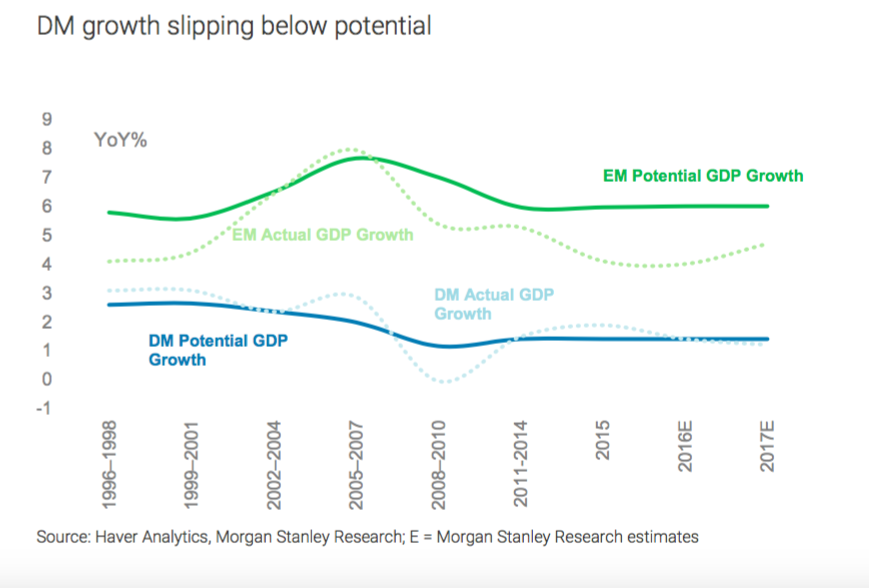 DM growth slipping below potential

9
8
7
6
5
4
3
2
1
0
-1

YoY%

EM Potential GDP Growth

EM Actual GDP Growth

DM Actual GDP Growth

DM Potential GDP Growth

1996–1998
1999–2001
2002–2004
2005–2007
2008–2010
2011-2014
2015
2016E
2017E

Source: Haver Analytics, Morgan Stanley Research; E = Morgan Stanley Research estimates